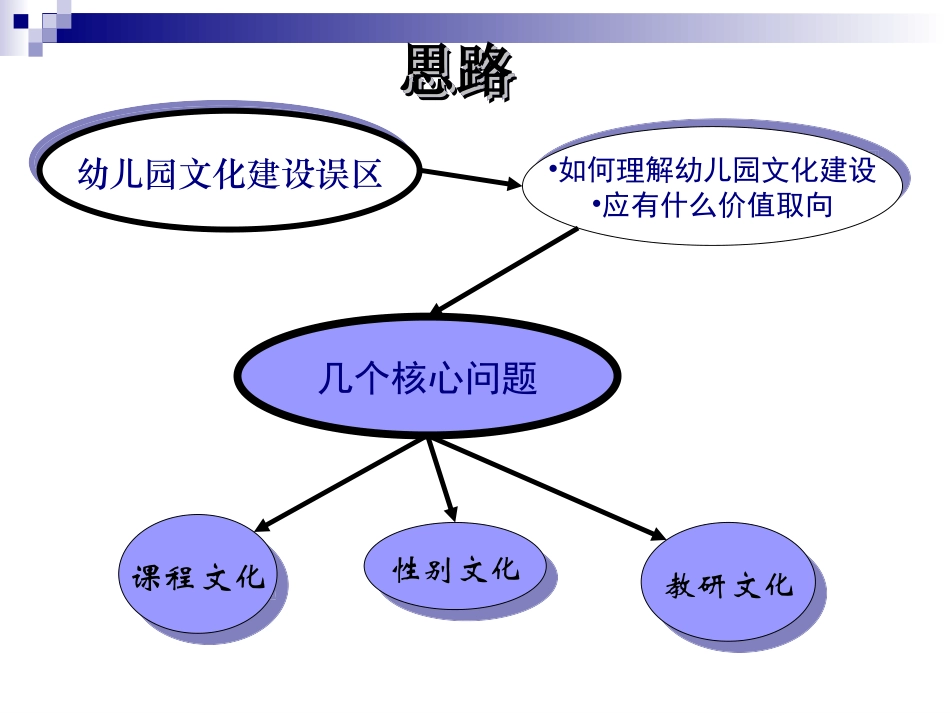 思路

幼儿园文化建设误区

•如何理解幼儿园文化建设
•应有什么价值取向

几个核心问题

课程文化

性别文化

教研文化